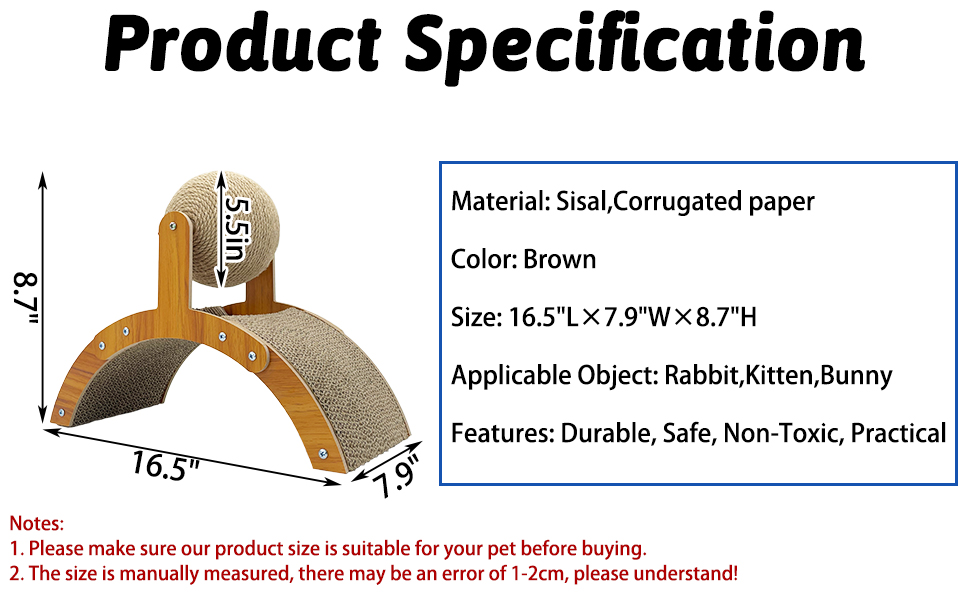 Product Specification

5.5in

8.7"

16.5"

7.9"

Material: Sisal,Corrugated paper

Color: Brown

Size: 16.5"L×7.9"W×8.7"H

Applicable Object: Rabbit,Kitten,Bunny

Features: Durable, Safe, Non-Toxic, Practical

Notes:
1. Please make sure our product size is suitable for your pet before buying.
2. The size is manually measured, there may be an error of 1-2cm, please understand!